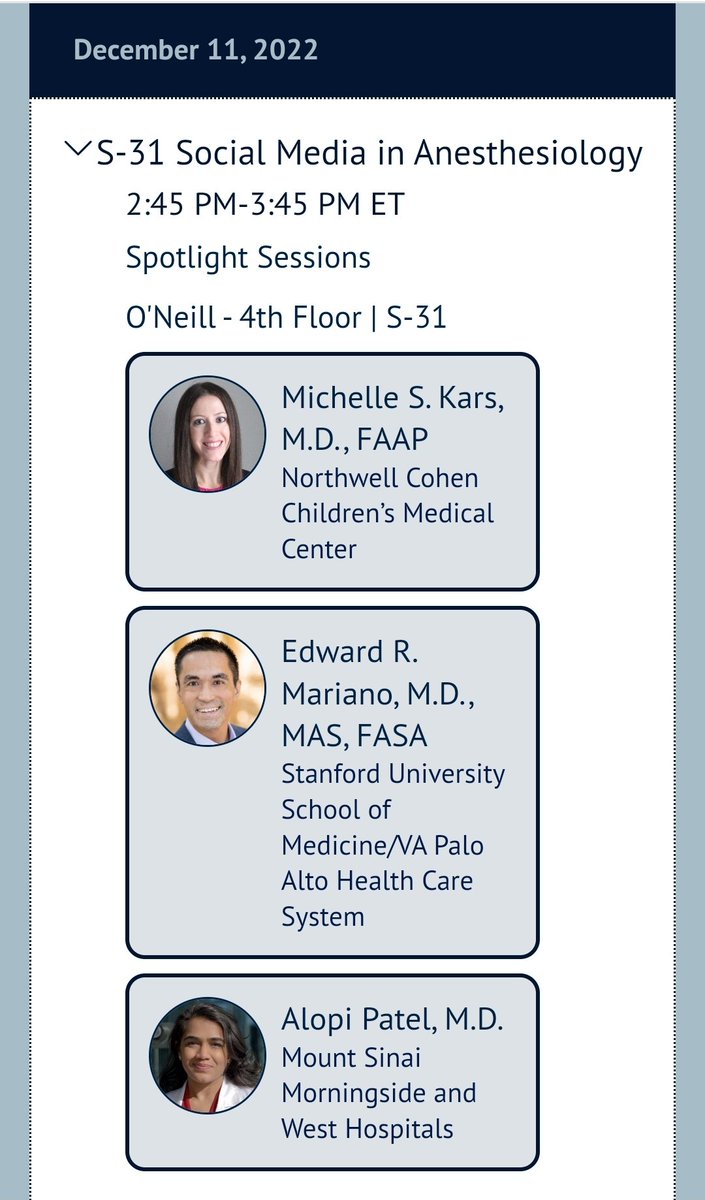 December 11, 2022

S-31 Social Media in Anesthesiology

2:45 PM-3:45 PM ET

Spotlight Sessions

O'Neill - 4th Floor | S-31

Michelle S. Kars, M.D., FAAP
Northwell Cohen Children's Medical Center

Edward R. Mariano, M.D., MAS, FASA
Stanford University School of Medicine/VA Palo Alto Health Care System

Alopi Patel, M.D.
Mount Sinai Morningside and West Hospitals